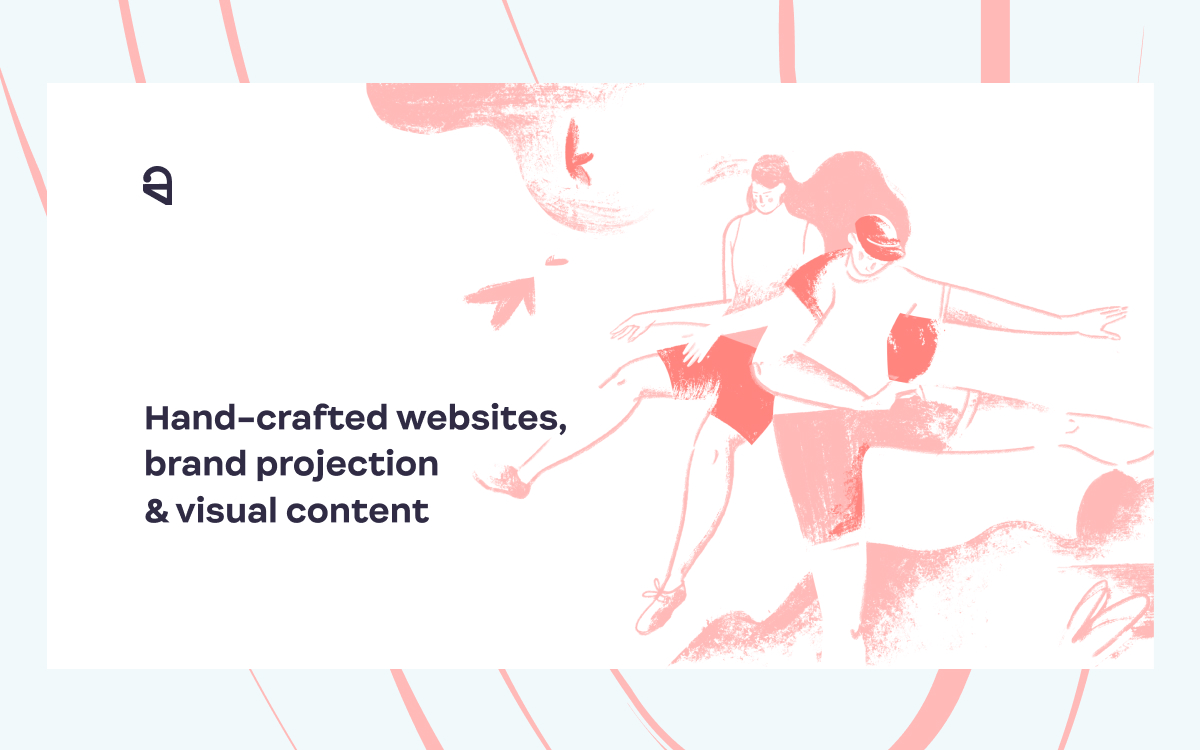 Hand-crafted websites, brand projection & visual content